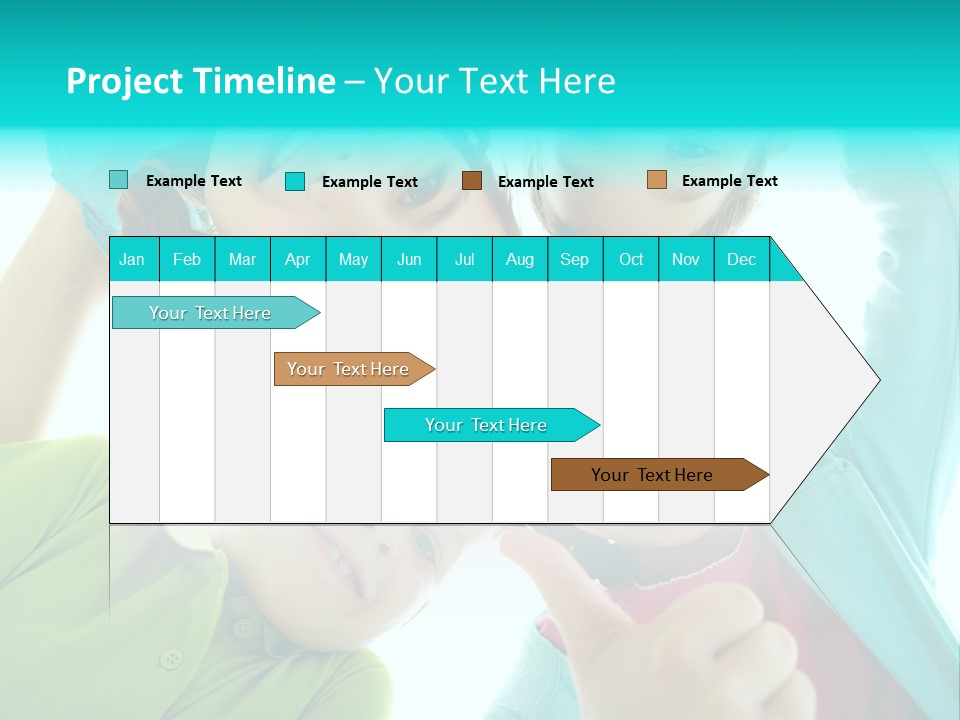 Project Timeline – Your Text Here

Example Text
Example Text
Example Text
Example Text

| Jan | Feb | Mar | Apr | May | Jun | Jul | Aug | Sep | Oct | Nov | Dec |
|---|---|---|---|---|---|---|---|---|---|---|---|

Your Text Here
Your Text Here
Your Text Here
Your Text Here